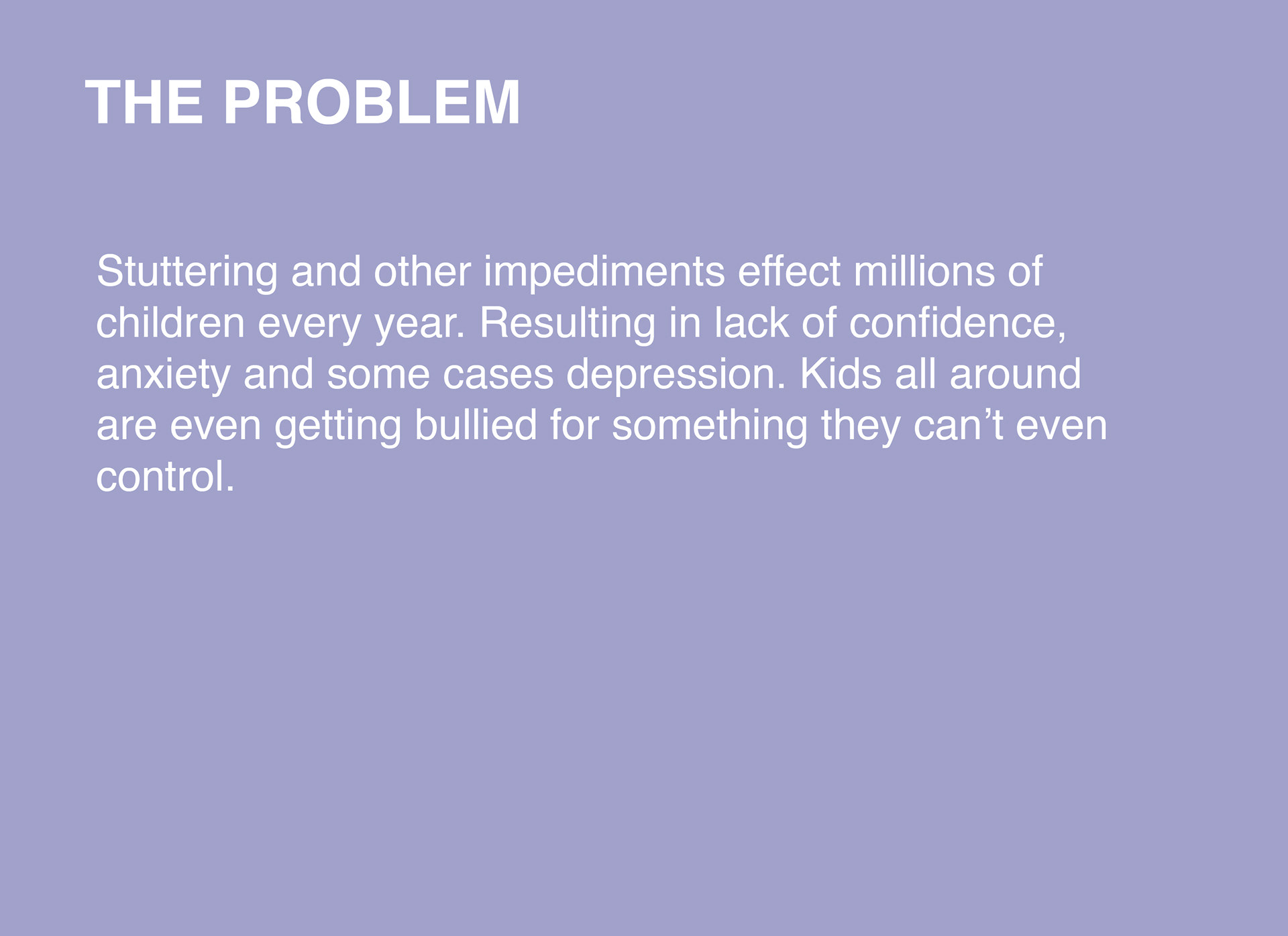 THE PROBLEM

Stuttering and other impediments effect millions of children every year. Resulting in lack of confidence, anxiety and some cases depression. Kids all around are even getting bullied for something they can’t even control.